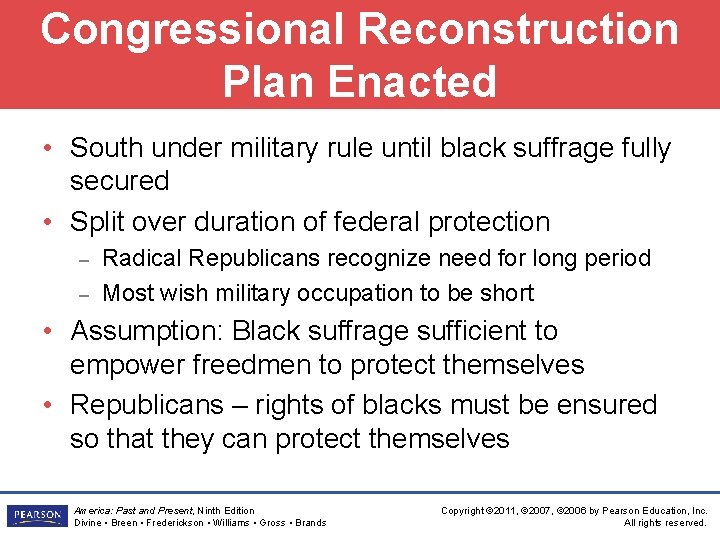 Congressional Reconstruction Plan Enacted

• South under military rule until black suffrage fully secured
• Split over duration of federal protection
– Radical Republicans recognize need for long period
– Most wish military occupation to be short
• Assumption: Black suffrage sufficient to empower freedmen to protect themselves
• Republicans – rights of blacks must be ensured so that they can protect themselves

PEARSON

America: Past and Present, Ninth Edition
Divine • Breen • Frederickson • Williams • Gross • Brands

Copyright ©2011, ©2007, ©2006 by Pearson Education, Inc.
All rights reserved.